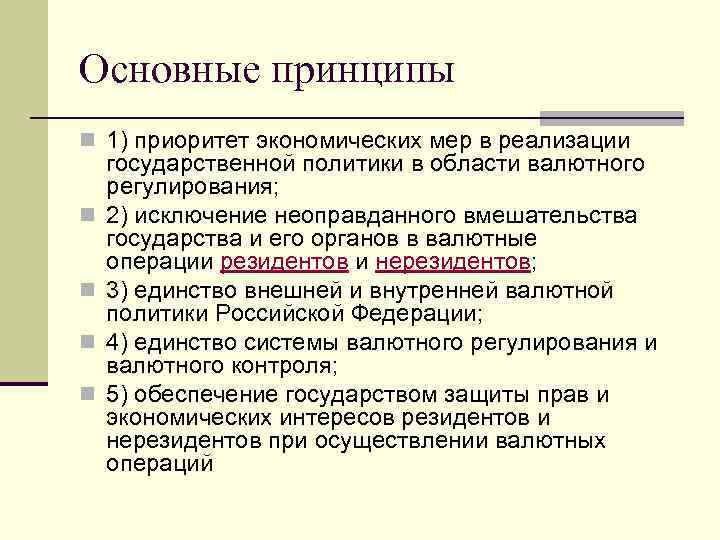 Основные принципы

1) приоритет экономических мер в реализации государственной политики в области валютного регулирования;

2) исключение неоправданного вмешательства государства и его органов в валютные операции резидентов и нерезидентов;

3) единство внешней и внутренней валютной политики Российской Федерации;

4) единство системы валютного регулирования и валютного контроля;

5) обеспечение государством защиты прав и экономических интересов резидентов и нерезидентов при осуществлении валютных операций